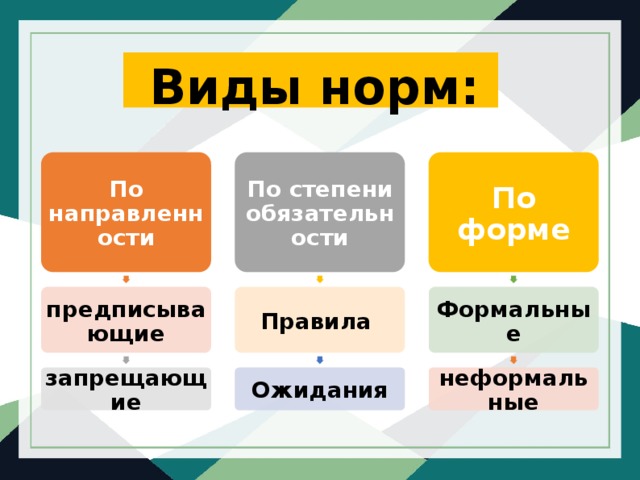 Виды норм:

По направленности

предписывающие

запрещающие

По степени обязательности

Правила

Ожидания

По форме

Формальные

неформальные